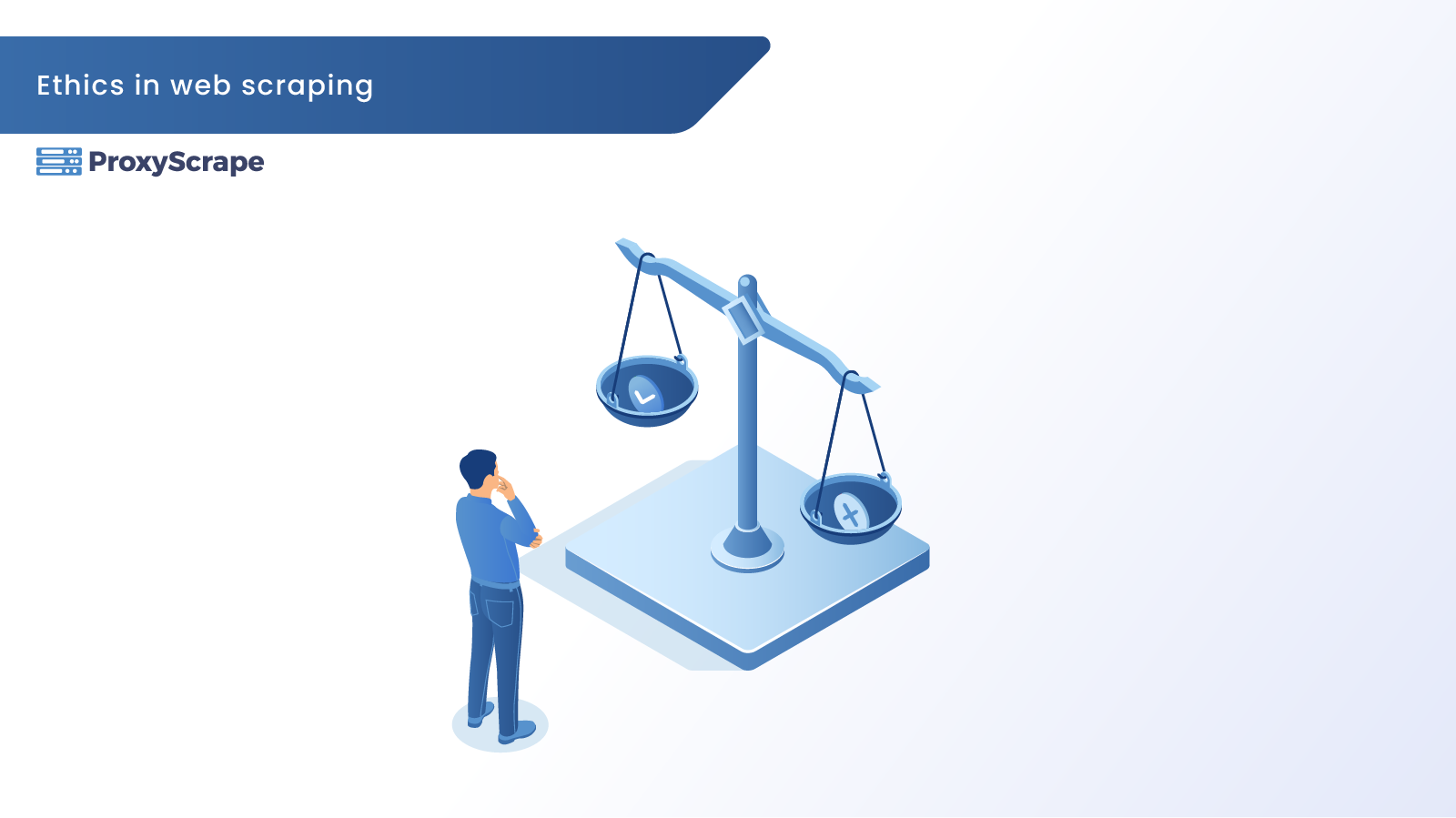 Ethics in web scraping

ProxyScrape